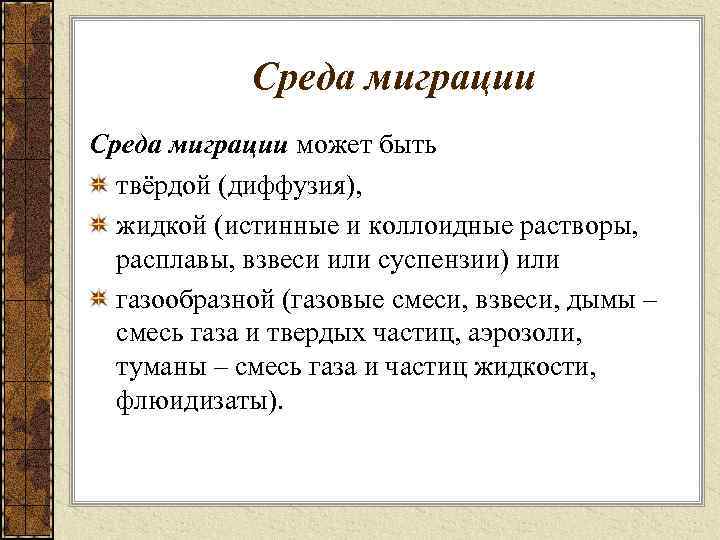 Среда миграции

Среда миграции может быть

твёрдой (диффузия),

жидкой (истинные и коллоидные растворы, расплавы, взвеси или суспензии) или

газообразной (газовые смеси, взвеси, дымы – смесь газа и твердых частиц, аэрозоли, туманы – смесь газа и частиц жидкости, флюидизаты).